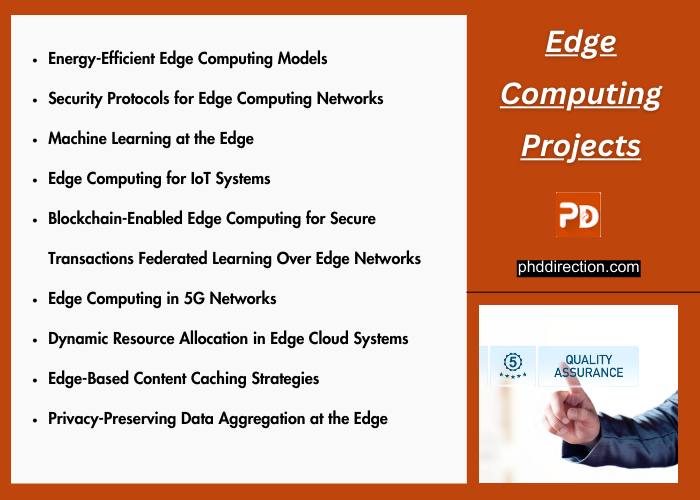 - Energy-Efficient Edge Computing Models
- Security Protocols for Edge Computing Networks
- Machine Learning at the Edge
- Edge Computing for IoT Systems
- Blockchain-Enabled Edge Computing for Secure Transactions Federated Learning Over Edge Networks
- Edge Computing in 5G Networks
- Dynamic Resource Allocation in Edge Cloud Systems
- Edge-Based Content Caching Strategies
- Privacy-Preserving Data Aggregation at the Edge

Edge Computing Projects

PD

phddirection.com

5

QUALITY ASSURANCE